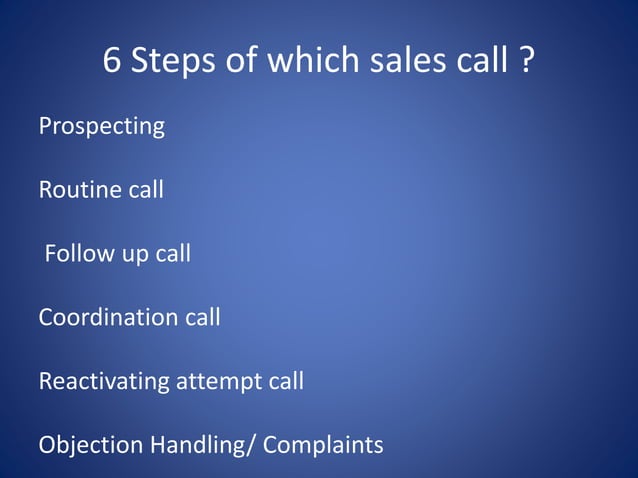 6 Steps of which sales call ?

Prospecting

Routine call

Follow up call

Coordination call

Reactivating attempt call

Objection Handling/ Complaints